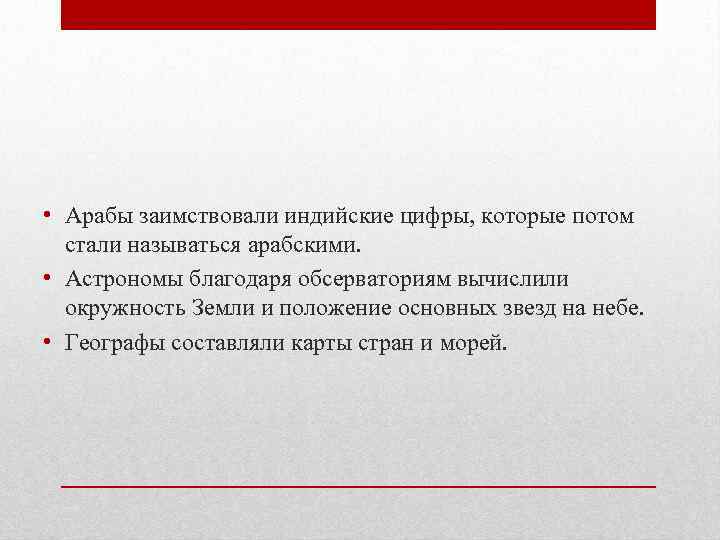 • Арабы заимствовали индийские цифры, которые потом стали называться арабскими.
• Астрономы благодаря обсерваториям вычислили окружность Земли и положение основных звезд на небе.
• Географы составляли карты стран и морей.